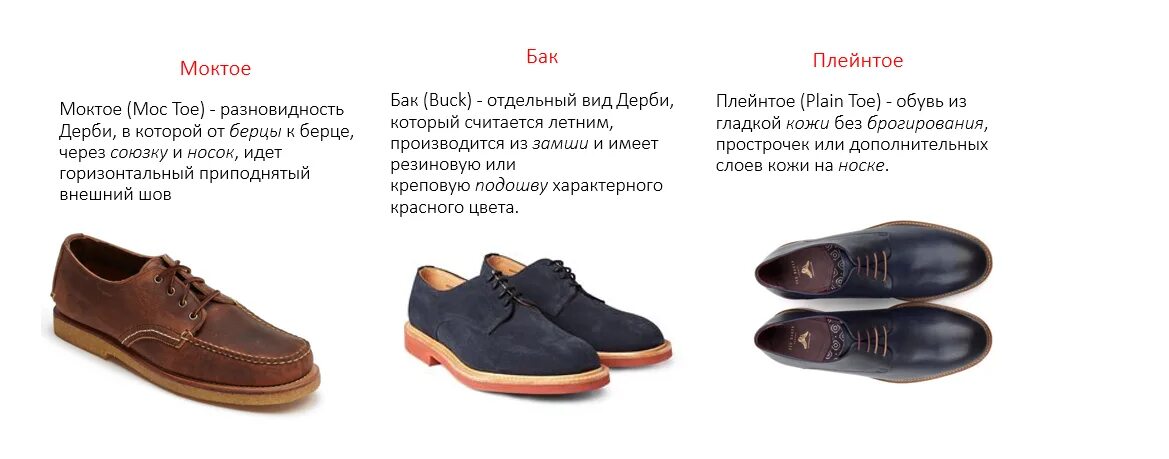 Моктое

Моктое (Moc Toe) - разновидность Дерби, в которой от берцы к берце, через союзку и носок, идет горизонтальный приподнятый внешний шов

Бак

Бак (Buck) - отдельный вид Дерби, который считается летним, производится из замши и имеет резиновую или креповую подошву характерного красного цвета.

Плейнтое

Плейнтое (Plain Toe) - обувь из гладкой кожи без брогирования, прострочек или дополнительных слоев кожи на носке.